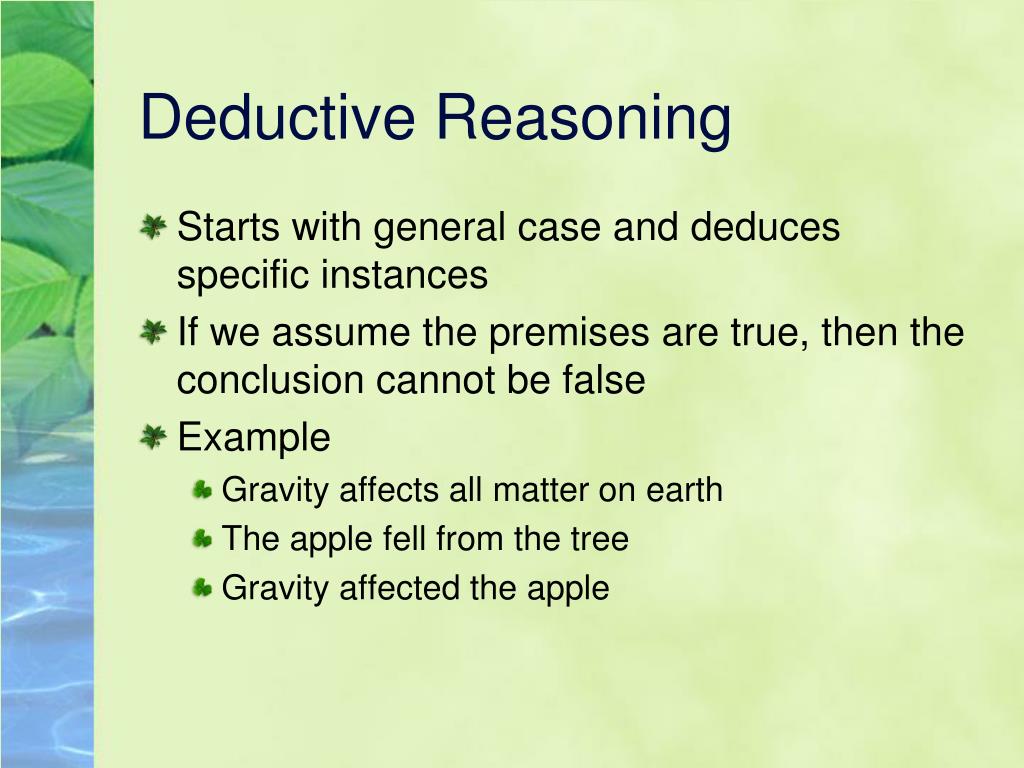 Deductive Reasoning

Starts with general case and deduces specific instances

If we assume the premises are true, then the conclusion cannot be false

Example

Gravity affects all matter on earth

The apple fell from the tree

Gravity affected the apple